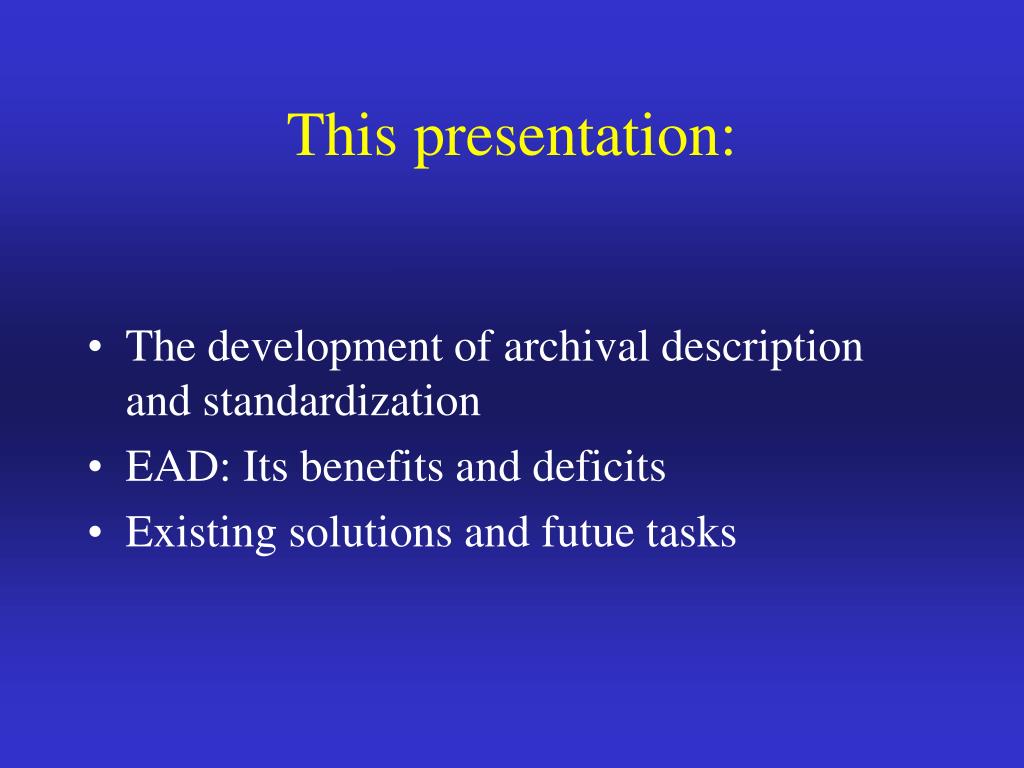 This presentation:

• The development of archival description and standardization
• EAD: Its benefits and deficits
• Existing solutions and futue tasks